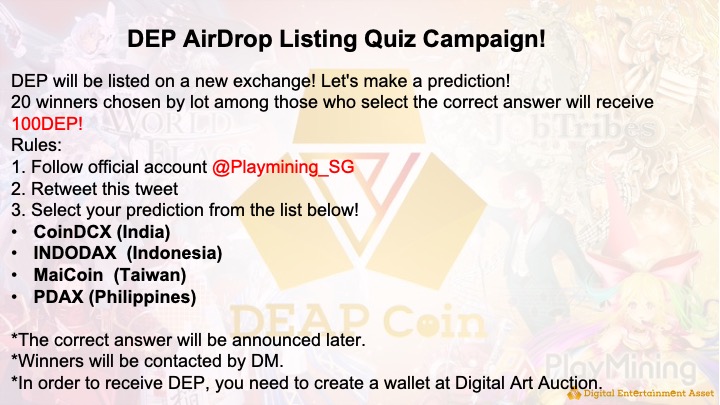 DEP AirDrop Listing Quiz Campaign!

DEP will be listed on a new exchange! Let's make a prediction!
20 winners chosen by lot among those who select the correct answer will receive 100DEP!
Rules:
1. Follow official account @Playmining_SG
2. Retweet this tweet
3. Select your prediction from the list below!
• CoinDCX (India)
• INDODAX (Indonesia)
• MaiCoin (Taiwan)
• PDAX (Philippines)

*The correct answer will be announced later.
*Winners will be contacted by DM.
*In order to receive DEP, you need to create a wallet at Digital Art Auction.

WORLD FLAGS JobTribes DEAP Coin PlayMining Digital Entertainment Asset